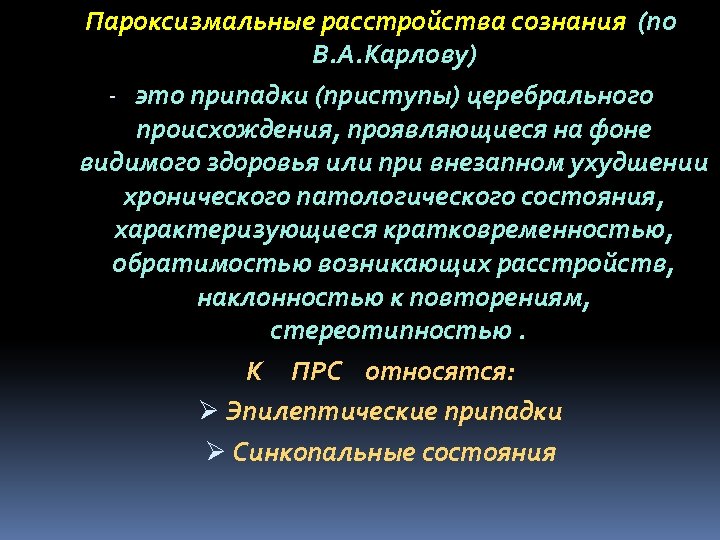 Пароксизмальные расстройства сознания (по В.А.Карлову)

- это припадки (приступы) церебрального происхождения, проявляющиеся на фоне видимого здоровья или при внезапном ухудшении хронического патологического состояния, характеризующиеся кратковременностью, обратимостью возникающих расстройств, наклонностью к повторениям, стереотипностью .

К ПРС относятся:

➢ Эпилептические припадки

➢ Синкопальные состояния